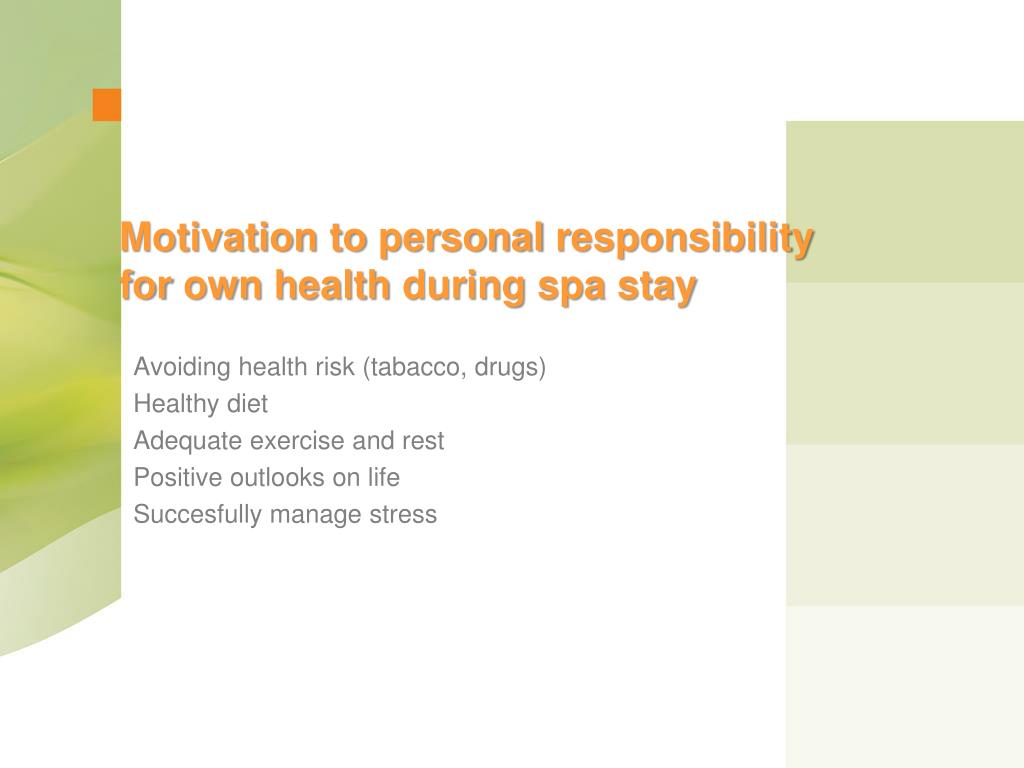 Motivation to personal responsibility for own health during spa stay

Avoiding health risk (tabacco, drugs)
Healthy diet
Adequate exercise and rest
Positive outlooks on life
Succesfully manage stress